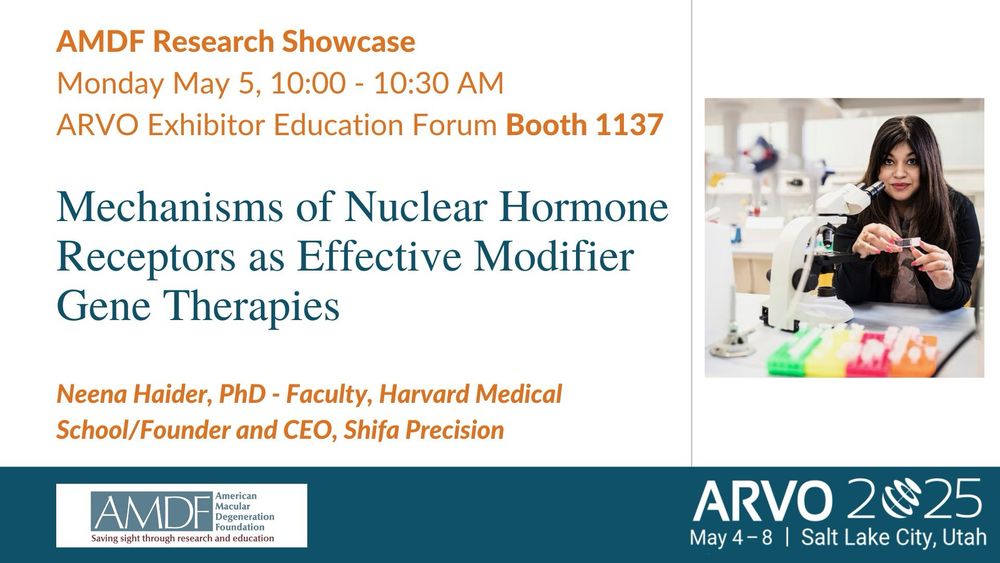 AMDF Research Showcase
Monday May 5, 10:00 - 10:30 AM
ARVO Exhibitor Education Forum Booth 1137

Mechanisms of Nuclear Hormone Receptors as Effective Modifier Gene Therapies

Neena Haider, PhD - Faculty, Harvard Medical School/Founder and CEO, Shifa Precision

AMDF American Macular Degeneration Foundation
Saving sight through research and education

ARVO 2025
May 4 – 8 | Salt Lake City, Utah